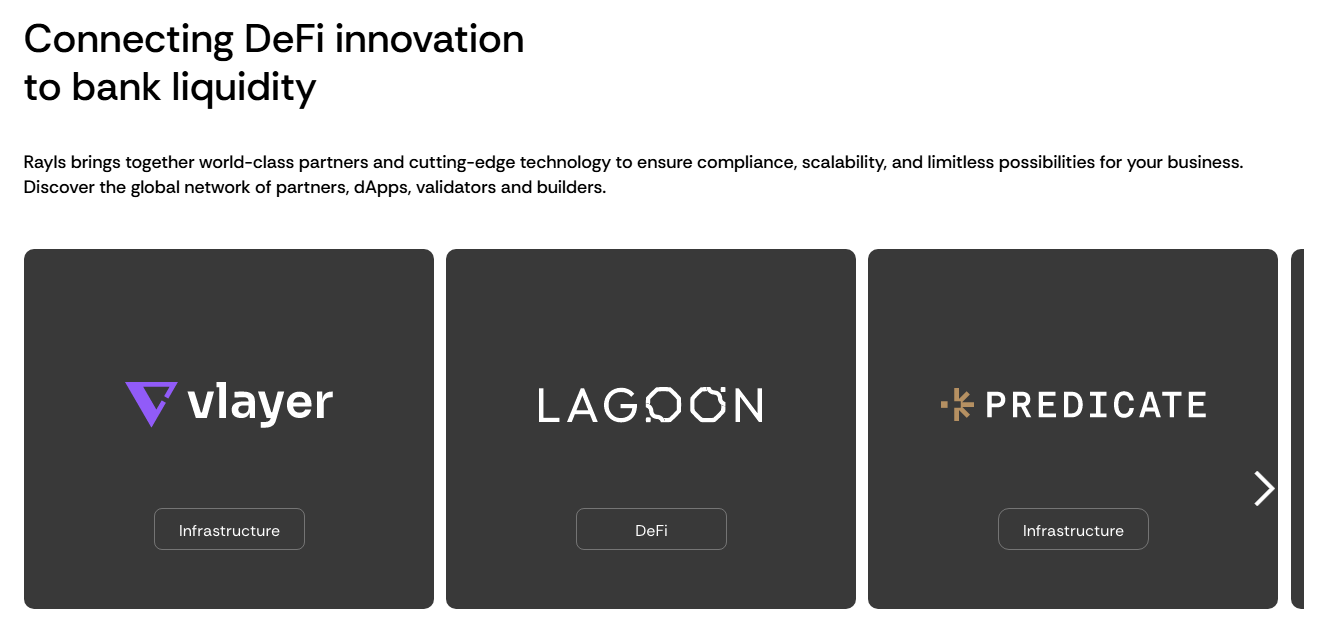 Connecting DeFi innovation
to bank liquidity

Rayls brings together world-class partners and cutting-edge technology to ensure compliance, scalability, and limitless possibilities for your business. Discover the global network of partners, dApps, validators and builders.

vlayer

Infrastructure

LAGOON

DeFi

PREDICATE

Infrastructure